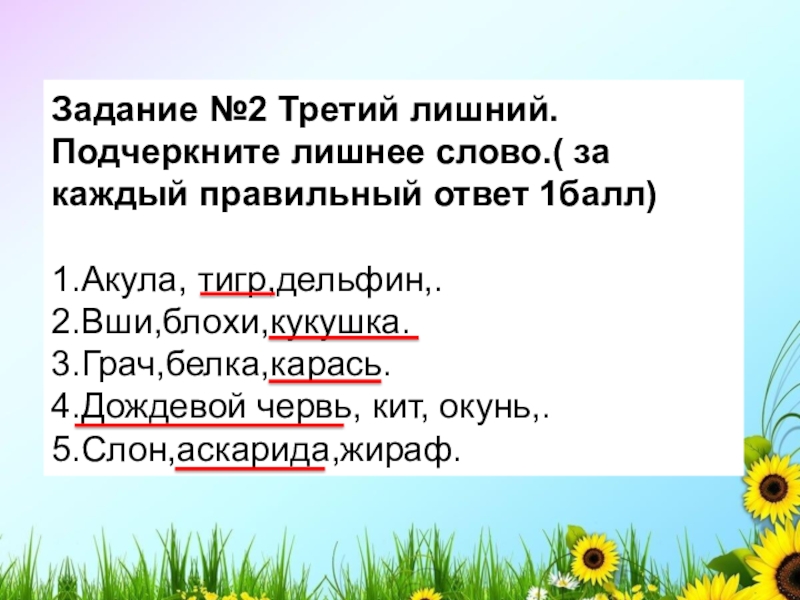 Задание №2 Третий лишний. Подчеркните лишнее слово.( за каждый правильный ответ 1балл)

1.Акула, тигр,дельфин,.
2.Вши,блохи,кукушка.
3.Грач,белка,карась.
4.Дождевой червь, кит, окунь,.
5.Слон,аскарида,жираф.